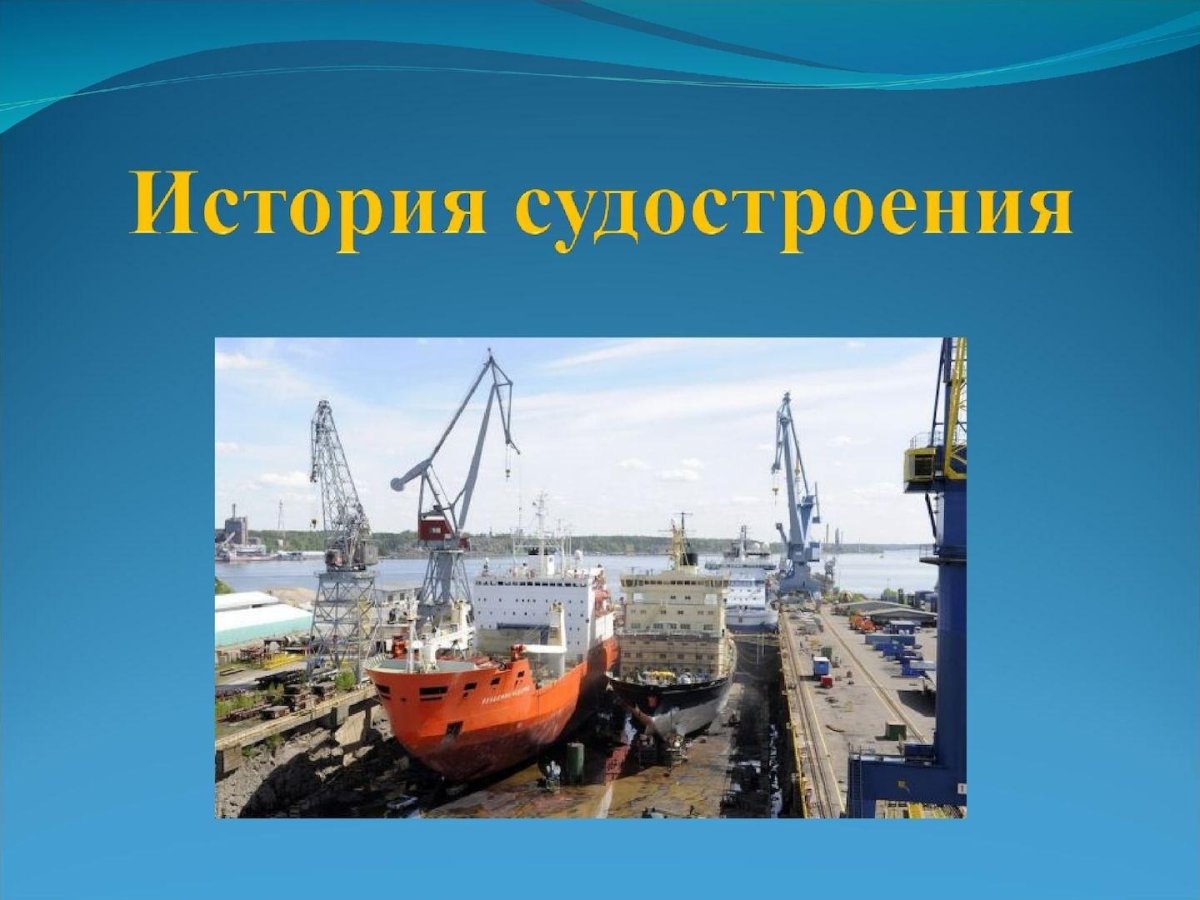 История судостроения